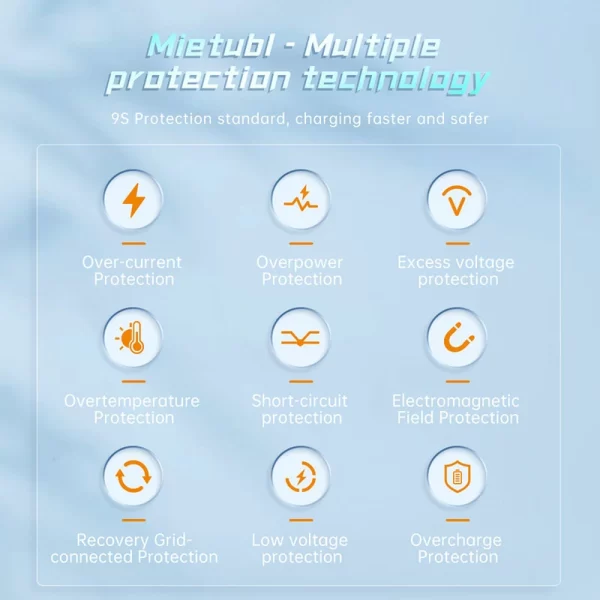 Mietubl - Multiple protection technology

9S Protection standard, charging faster and safer

Over-current Protection

Overpower Protection

Excess voltage protection

Overtemperature Protection

Short-circuit protection

Electromagnetic Field Protection

Recovery Grid-connected Protection

Low voltage protection

Overcharge Protection